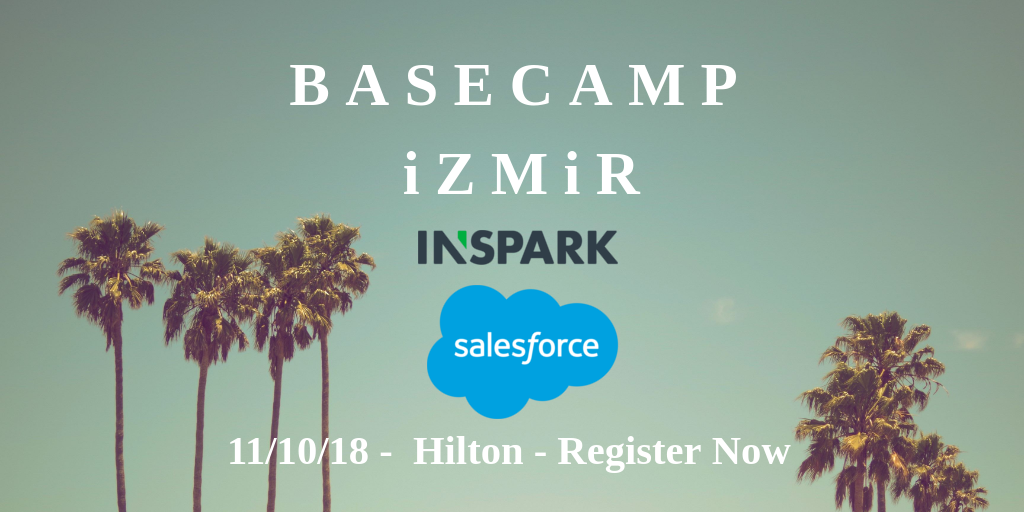 BASECAMP

iZMiR

INSPARK

salesforce

11/10/18 - Hilton - Register Now